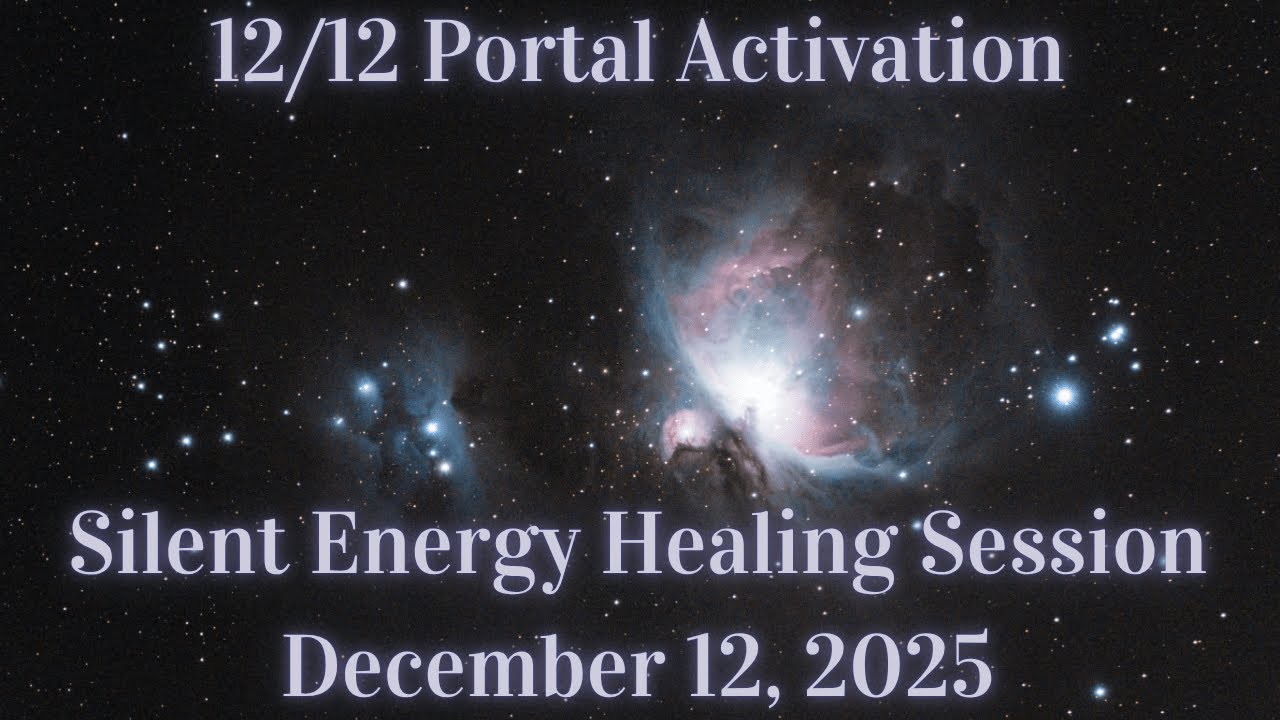 12/12 Portal Activation

Silent Energy Healing Session
December 12, 2025